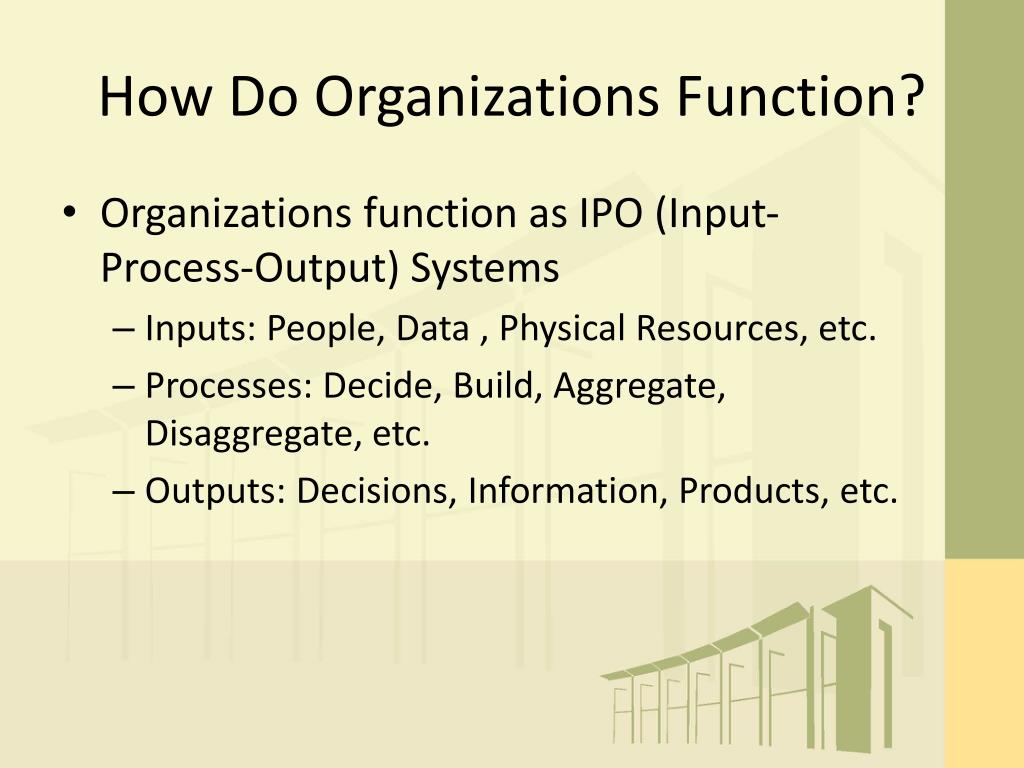 How Do Organizations Function?

• Organizations function as IPO (Input-Process-Output) Systems

– Inputs: People, Data , Physical Resources, etc.

– Processes: Decide, Build, Aggregate, Disaggregate, etc.

– Outputs: Decisions, Information, Products, etc.